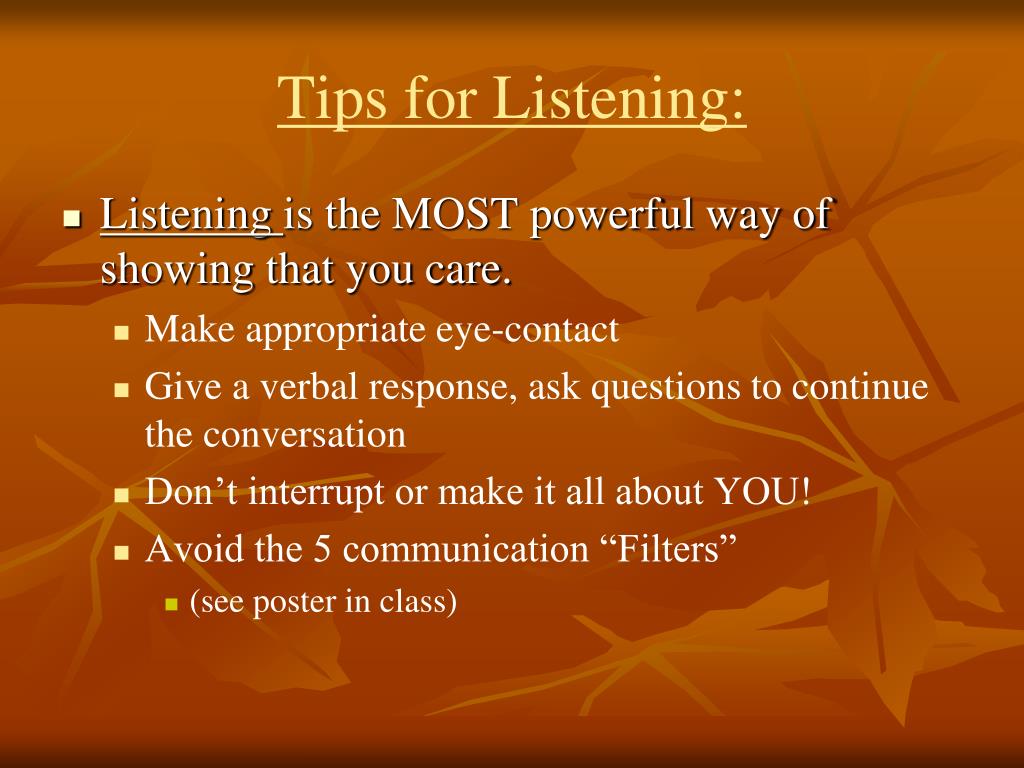 Tips for Listening:

- Listening is the MOST powerful way of showing that you care.
  - Make appropriate eye-contact
  - Give a verbal response, ask questions to continue the conversation
  - Don’t interrupt or make it all about YOU!
  - Avoid the 5 communication “Filters”
    - (see poster in class)